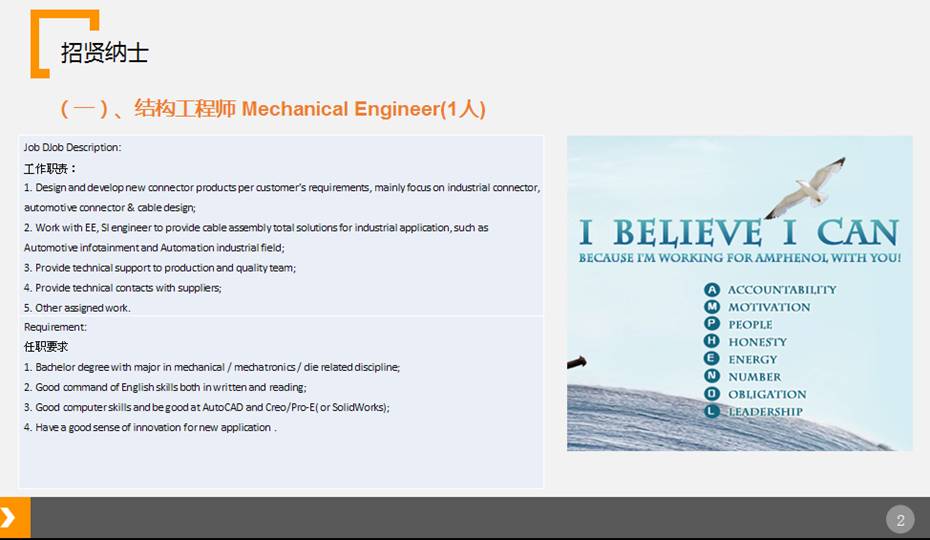 招贤纳士

（一）、结构工程师 Mechanical Engineer(1人)

Job DJob Description:

工作职责：

1. Design and develop new connector products per customer's requirements, mainly focus on industrial connector, automotive connector & cable design;

2. Work with EE, SI engineer to provide cable assembly total solutions for industrial application, such as Automotive infotainment and Automation industrial field;

3. Provide technical support to production and quality team;

4. Provide technical contacts with suppliers;

5. Other assigned work.

Requirement:

任职要求

1. Bachelor degree with major in mechanical / mechatronics / die related discipline;

2. Good command of English skills both in written and reading;

3. Good computer skills and be good at AutoCAD and Creo/Pro-E( or SolidWorks);

4. Have a good sense of innovation for new application .

I BELIEVE I CAN

BECAUSE I'M WORKING FOR AMPHENOL WITH YOU!

A ACCOUNTABILITY
M MOTIVATION
P PEOPLE
H HONESTY
E ENERGY
N NUMBER
O OBLIGATION
L LEADERSHIP

2